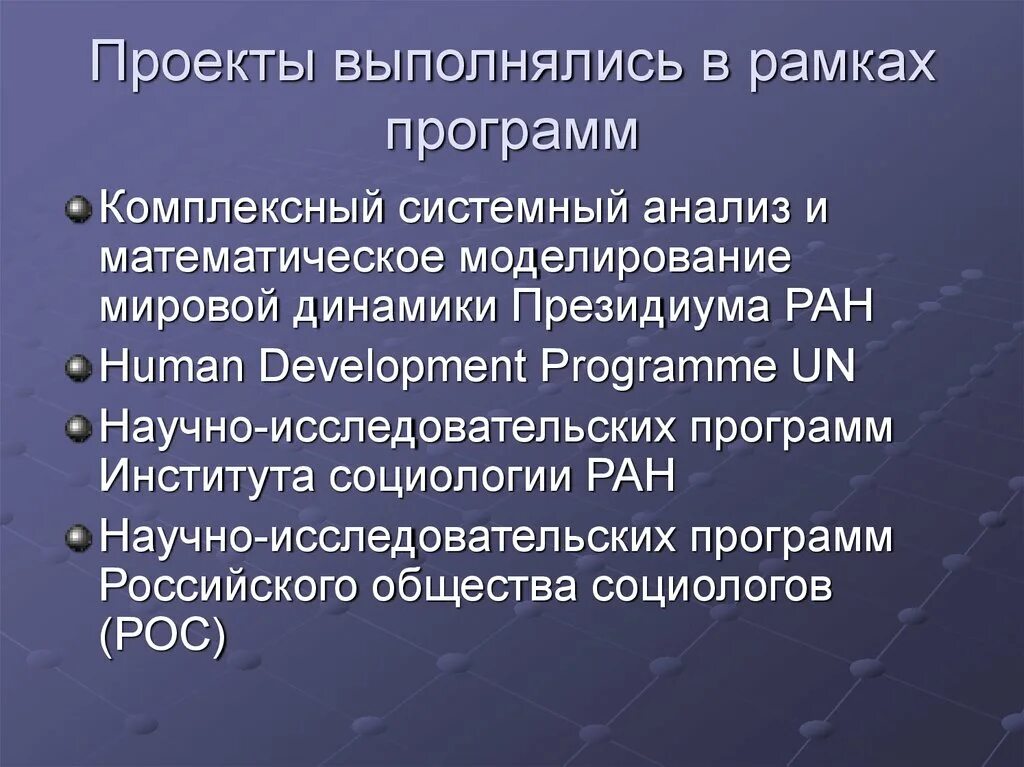 Проекты выполнялись в рамках программ

Комплексный системный анализ и математическое моделирование мировой динамики Президиума РАН

Human Development Programme UN

Научно-исследовательских программ Института социологии РАН

Научно-исследовательских программ Российского общества социологов (РОС)